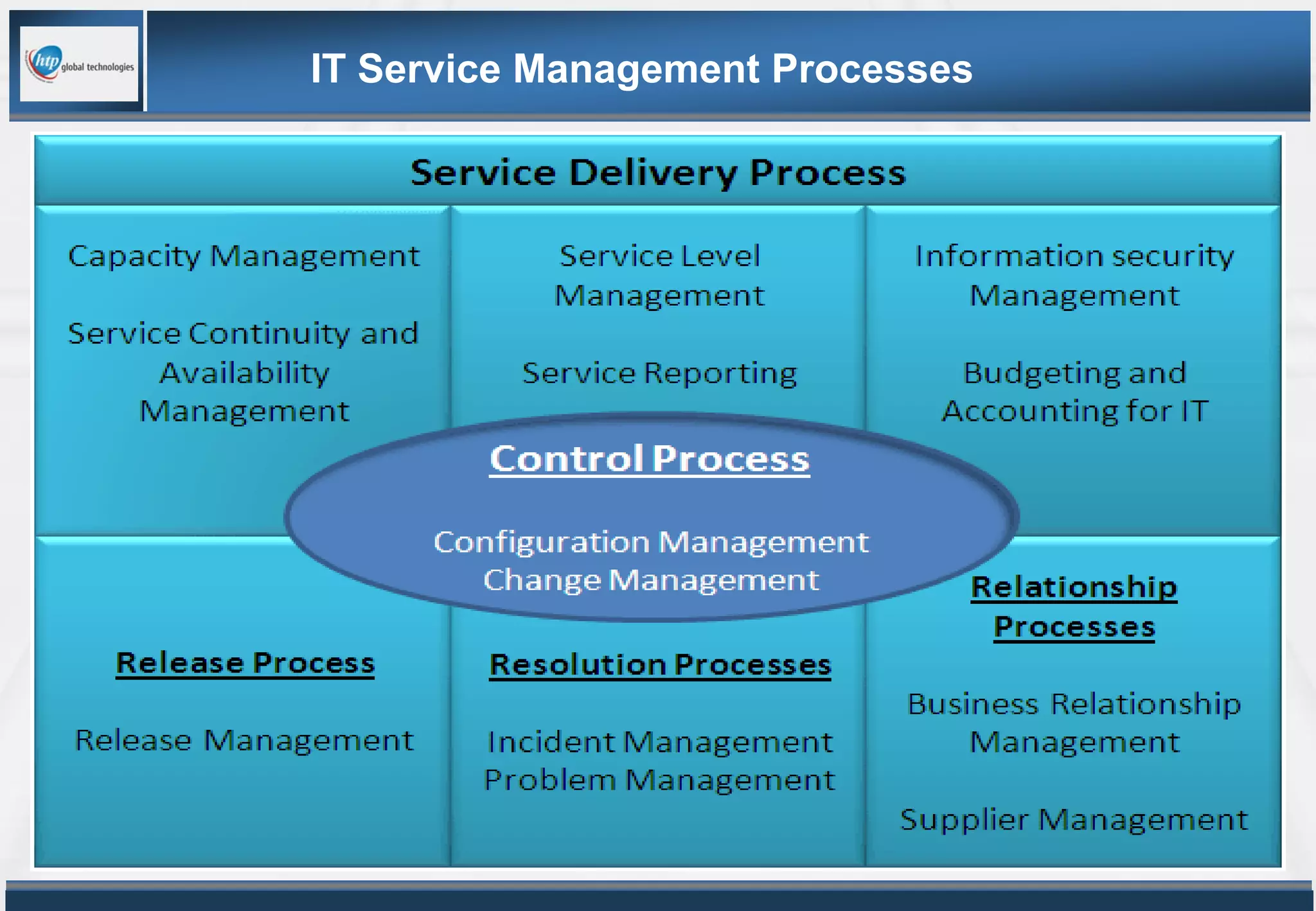 htp global technologies

IT Service Management Processes

Service Delivery Process

Capacity Management

Service Continuity and Availability Management

Service Level Management

Service Reporting

Information security Management

Budgeting and Accounting for IT

Control Process

Configuration Management
Change Management

Release Process

Release Management

Resolution Processes

Incident Management
Problem Management

Relationship Processes

Business Relationship Management

Supplier Management